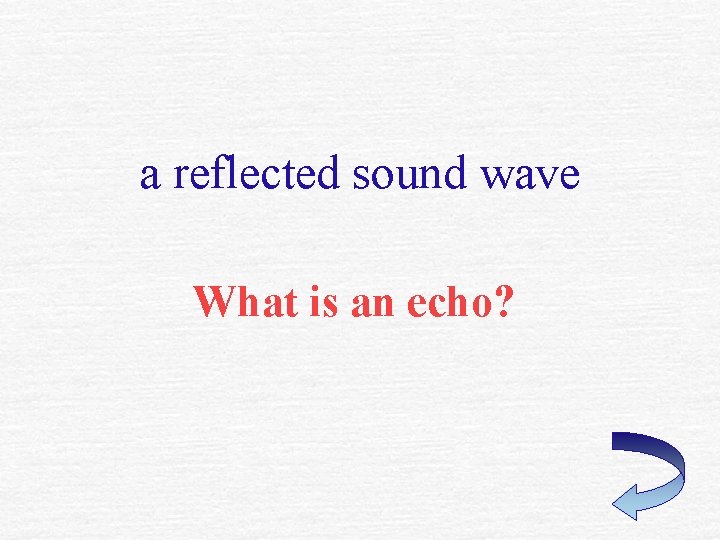 a reflected sound wave

What is an echo?